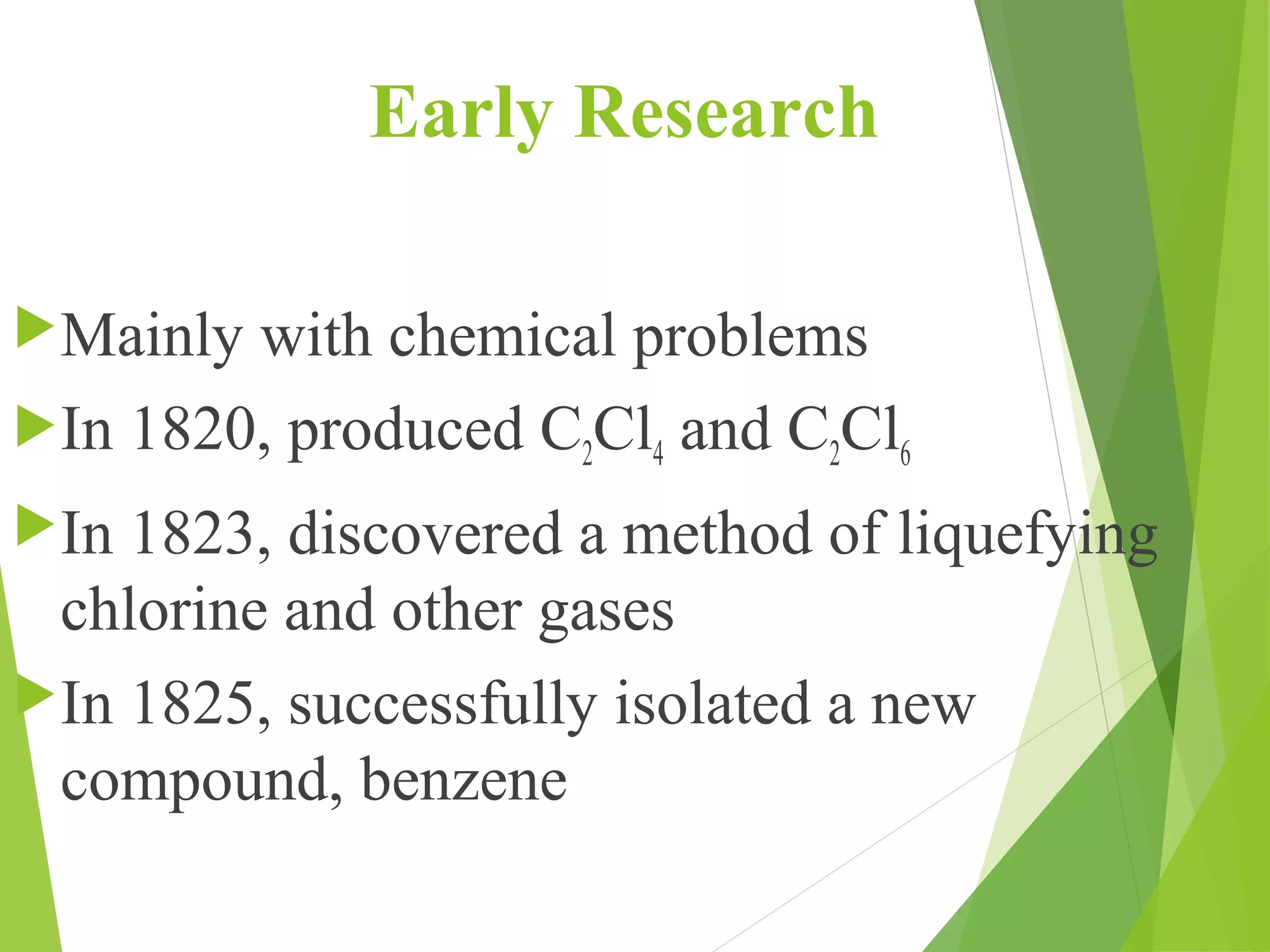 Early Research

Mainly with chemical problems

In 1820, produced $C_2Cl_4$ and $C_2Cl_6$

In 1823, discovered a method of liquefying chlorine and other gases

In 1825, successfully isolated a new compound, benzene